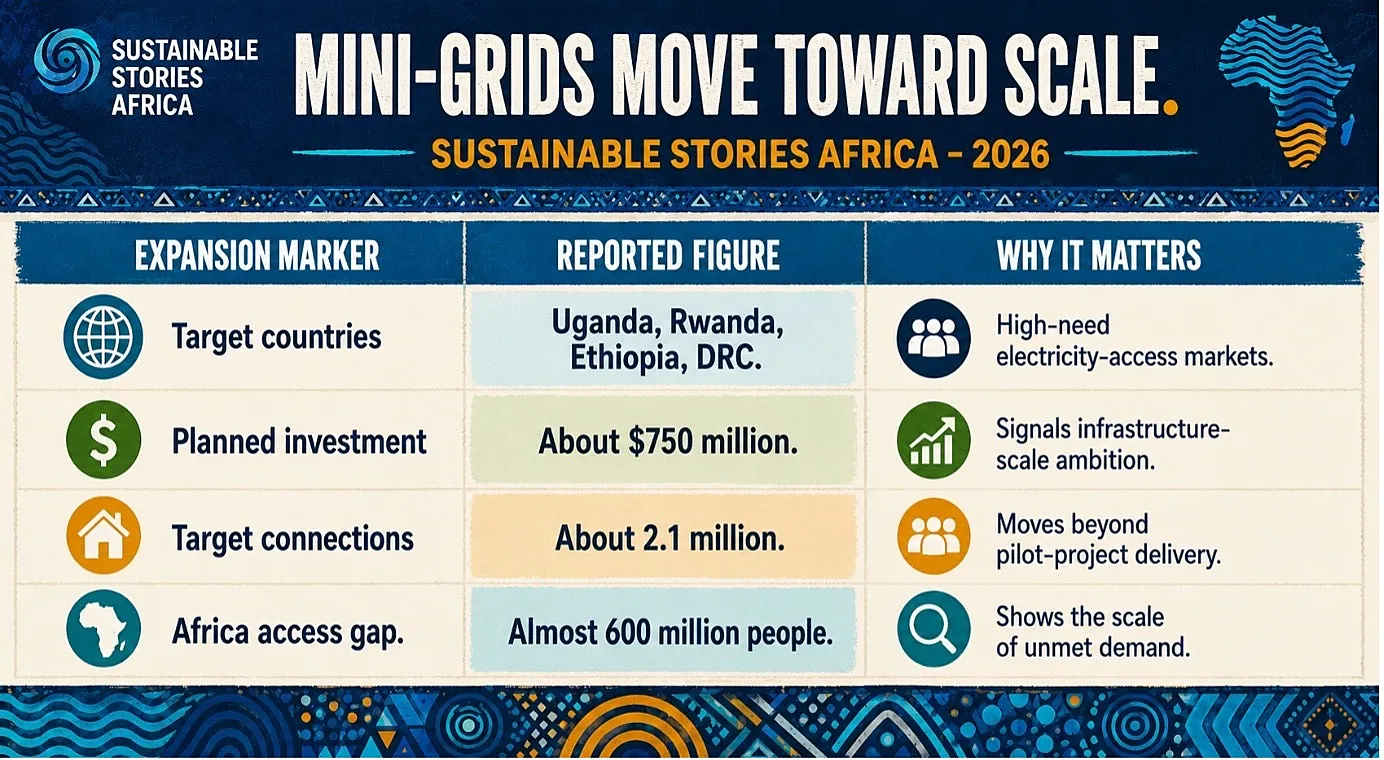 SUSTAINABLE STORIES AFRICA

MINI-GRIDS MOVE TOWARD SCALE.

SUSTAINABLE STORIES AFRICA – 2026

| EXPANSION MARKER | REPORTED FIGURE | WHY IT MATTERS |
|---|---|---|
| Target countries | Uganda, Rwanda, Ethiopia, DRC. | High-need electricity-access markets. |
| Planned investment | About $750 million. | Signals infrastructure-scale ambition. |
| Target connections | About 2.1 million. | Moves beyond pilot-project delivery. |
| Africa access gap. | Almost 600 million people. | Shows the scale of unmet demand. |